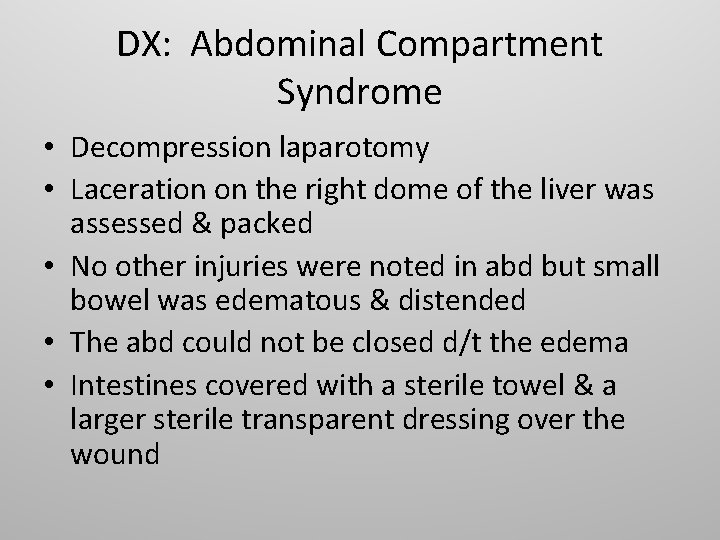 DX: Abdominal Compartment Syndrome

• Decompression laparotomy
• Laceration on the right dome of the liver was assessed & packed
• No other injuries were noted in abd but small bowel was edematous & distended
• The abd could not be closed d/t the edema
• Intestines covered with a sterile towel & a larger sterile transparent dressing over the wound